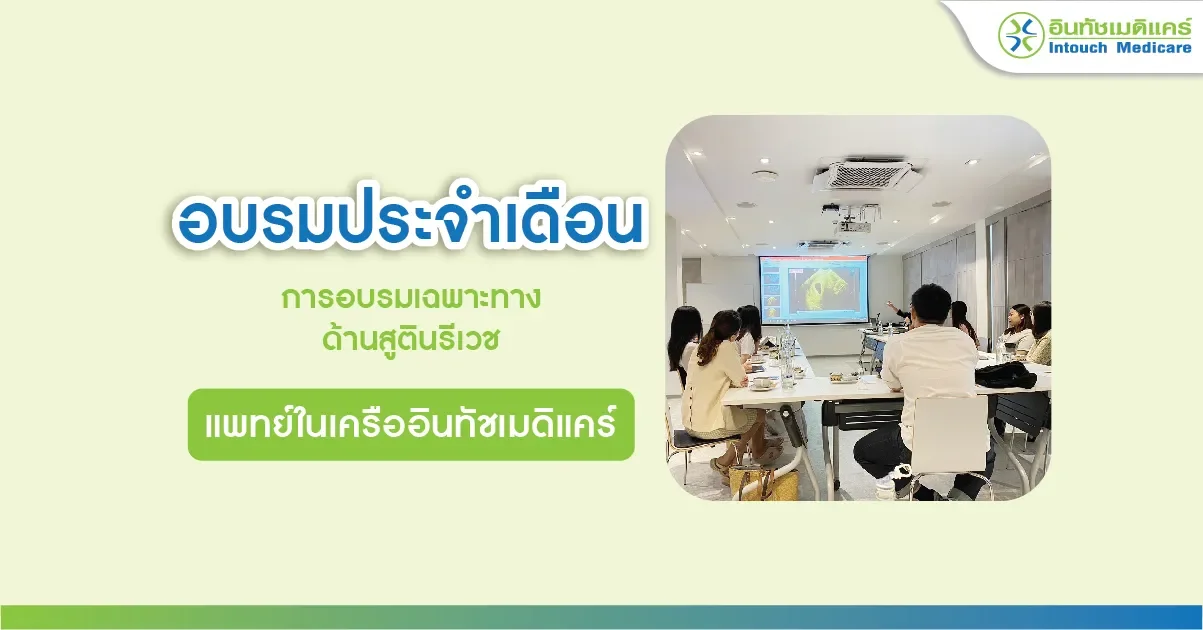 อินทัชเมดิแคร์
Intouch Medicare

อบรมประจำเดือน

การอบรมเฉพาะทาง
ด้านสูตินรีเวช

แพทย์ในเครืออินทัชเมดิแคร์